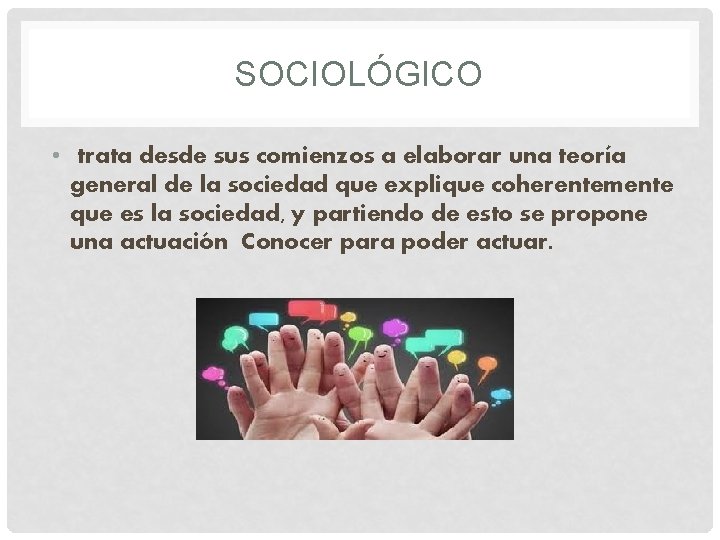 SOCIOLÓGICO

• trata desde sus comienzos a elaborar una teoría general de la sociedad que explique coherentemente que es la sociedad, y partiendo de esto se propone una actuación Conocer para poder actuar.